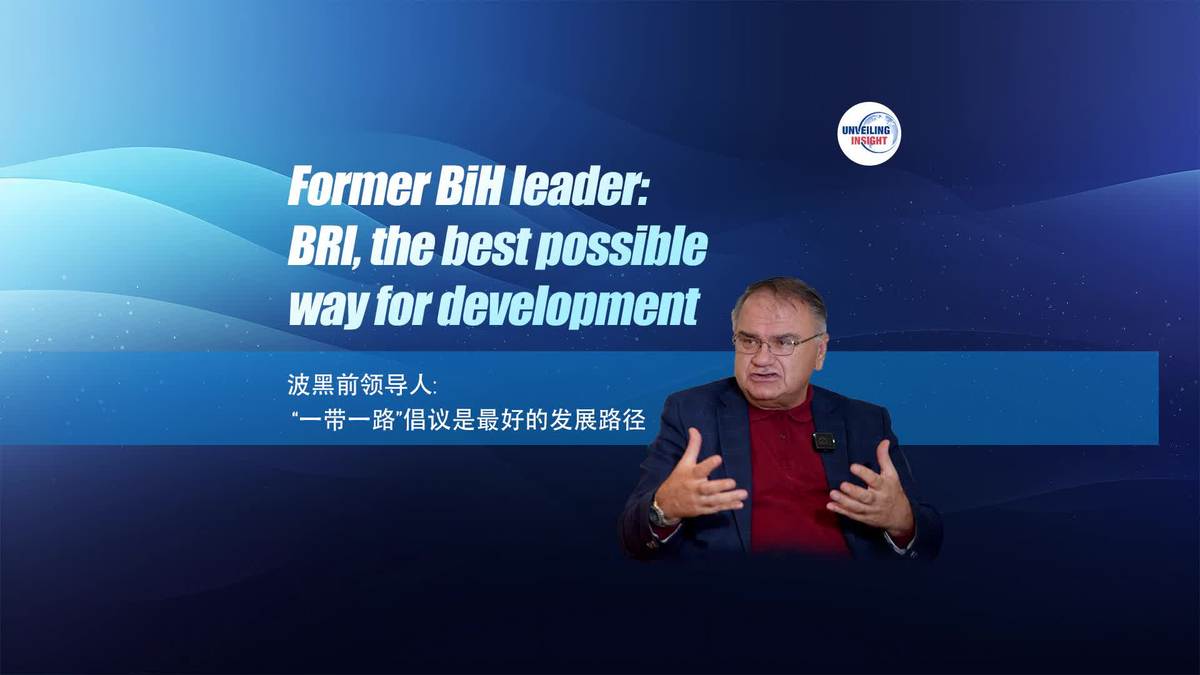 UNVEILING INSIGHT

Former BiH leader: BRI, the best possible way for development

波黑前领导人:
“一带一路”倡议是最好的发展路径